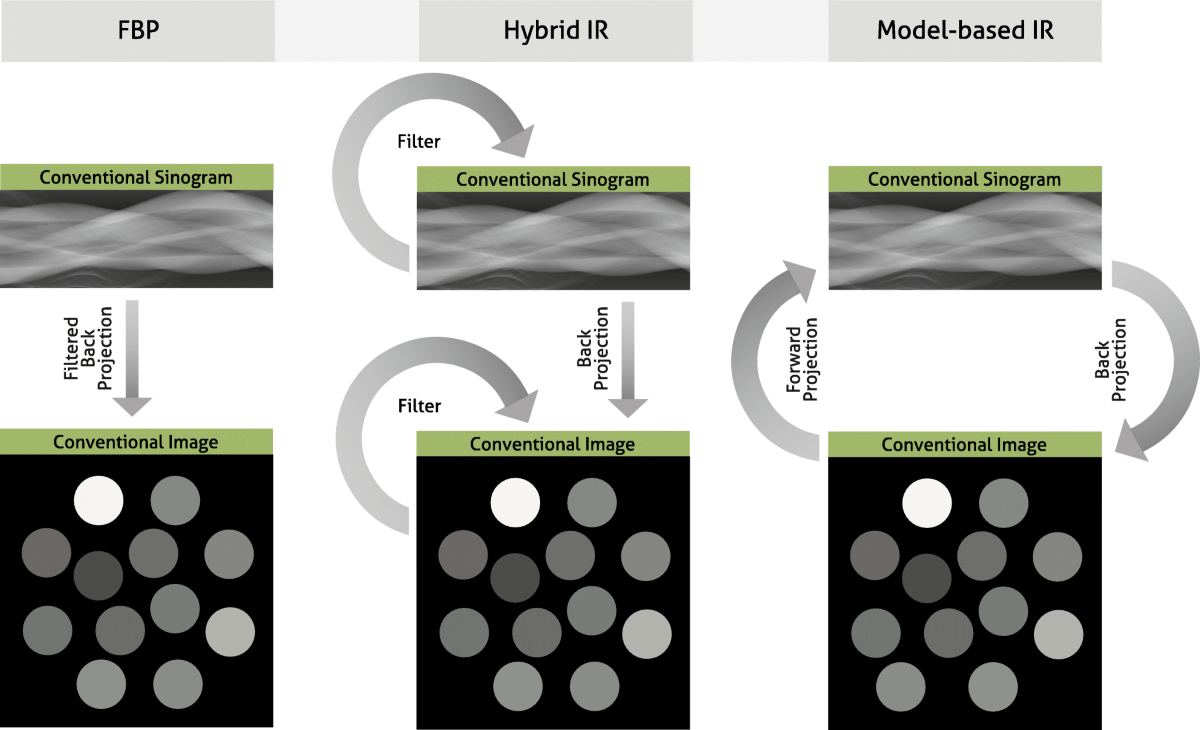 FBP

Hybrid IR

Model-based IR

Conventional Sinogram

Filtered Back Projection

Conventional Image

Filter

Conventional Sinogram

Back Projection

Filter

Conventional Image

Conventional Sinogram

Forward Projection

Back Projection

Conventional Image